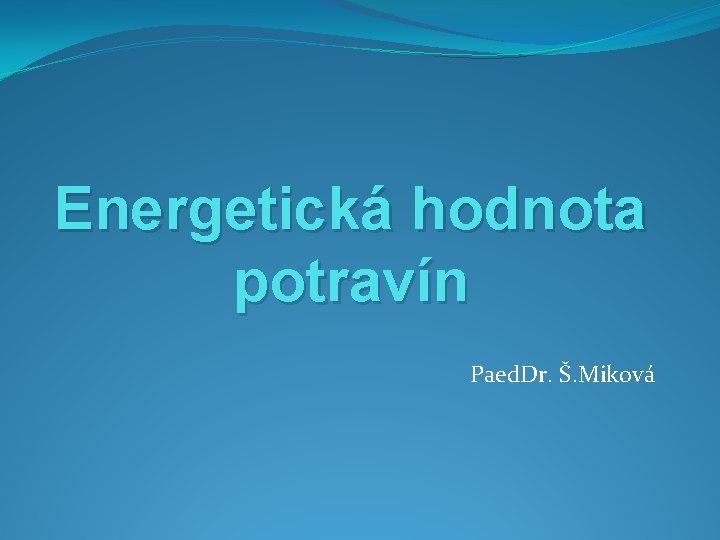 Energetická hodnota potravín

PaedDr. Š.Miková